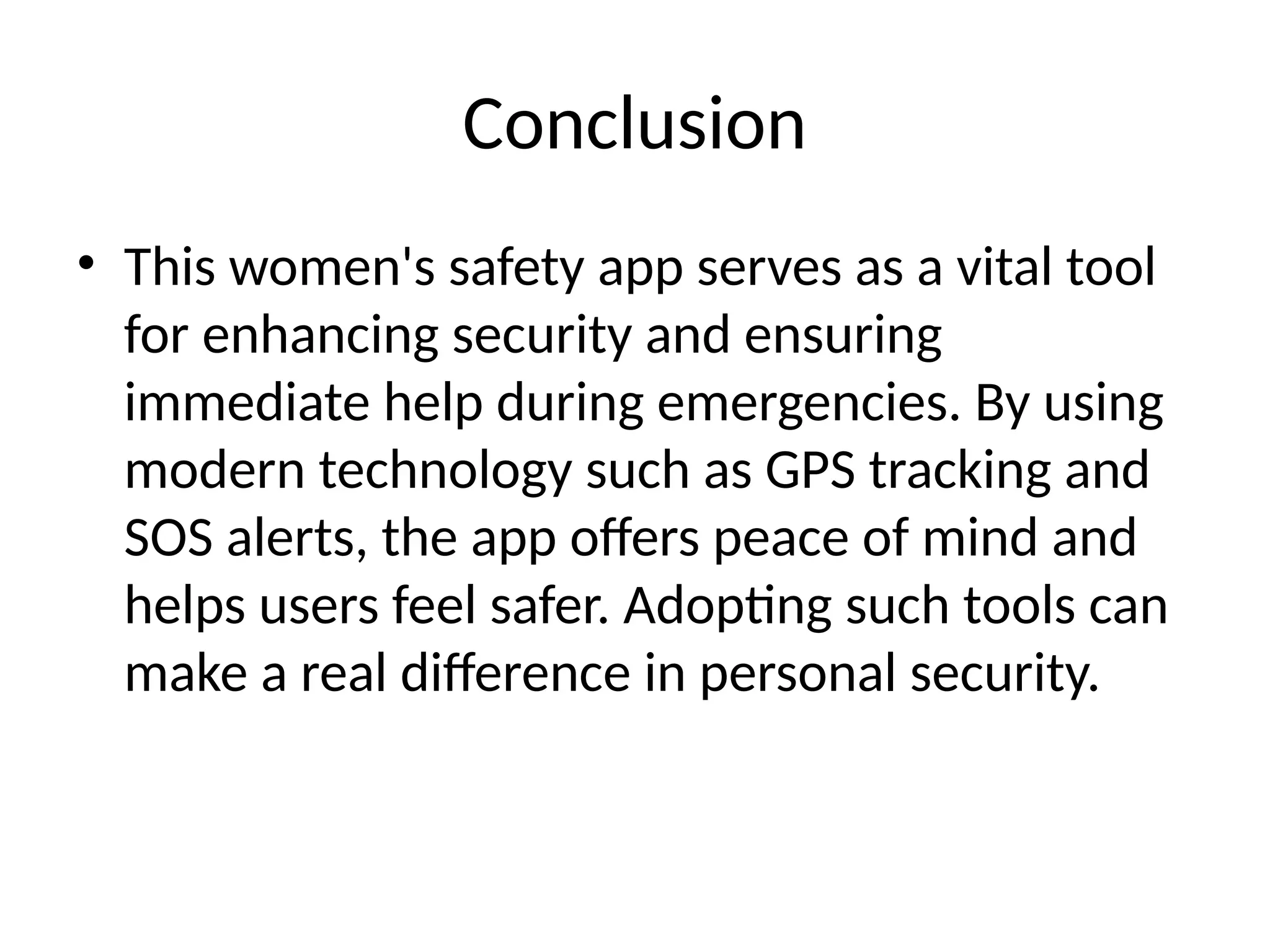 Conclusion

• This women's safety app serves as a vital tool for enhancing security and ensuring immediate help during emergencies. By using modern technology such as GPS tracking and SOS alerts, the app offers peace of mind and helps users feel safer. Adopting such tools can make a real difference in personal security.